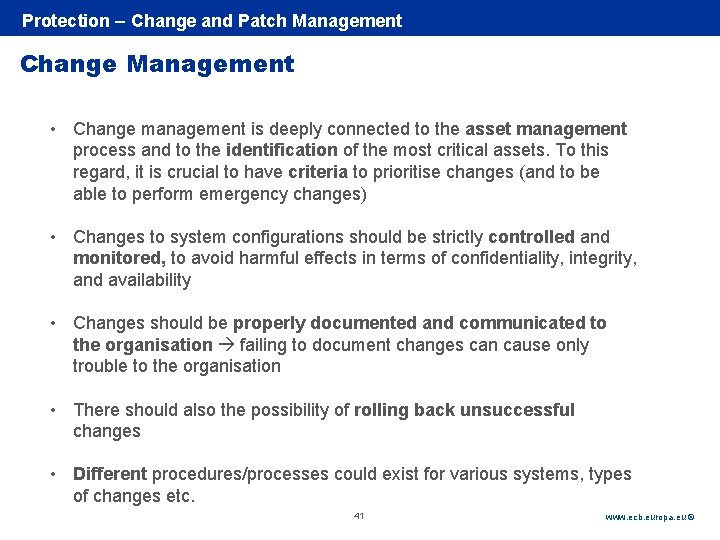 Protection – Change and Patch Management

Change Management

• Change management is deeply connected to the asset management process and to the identification of the most critical assets. To this regard, it is crucial to have criteria to prioritise changes (and to be able to perform emergency changes)

• Changes to system configurations should be strictly controlled and monitored, to avoid harmful effects in terms of confidentiality, integrity, and availability

• Changes should be properly documented and communicated to the organisation → failing to document changes can cause only trouble to the organisation

• There should also the possibility of rolling back unsuccessful changes

• Different procedures/processes could exist for various systems, types of changes etc.

41

www.ecb.europa.eu ©